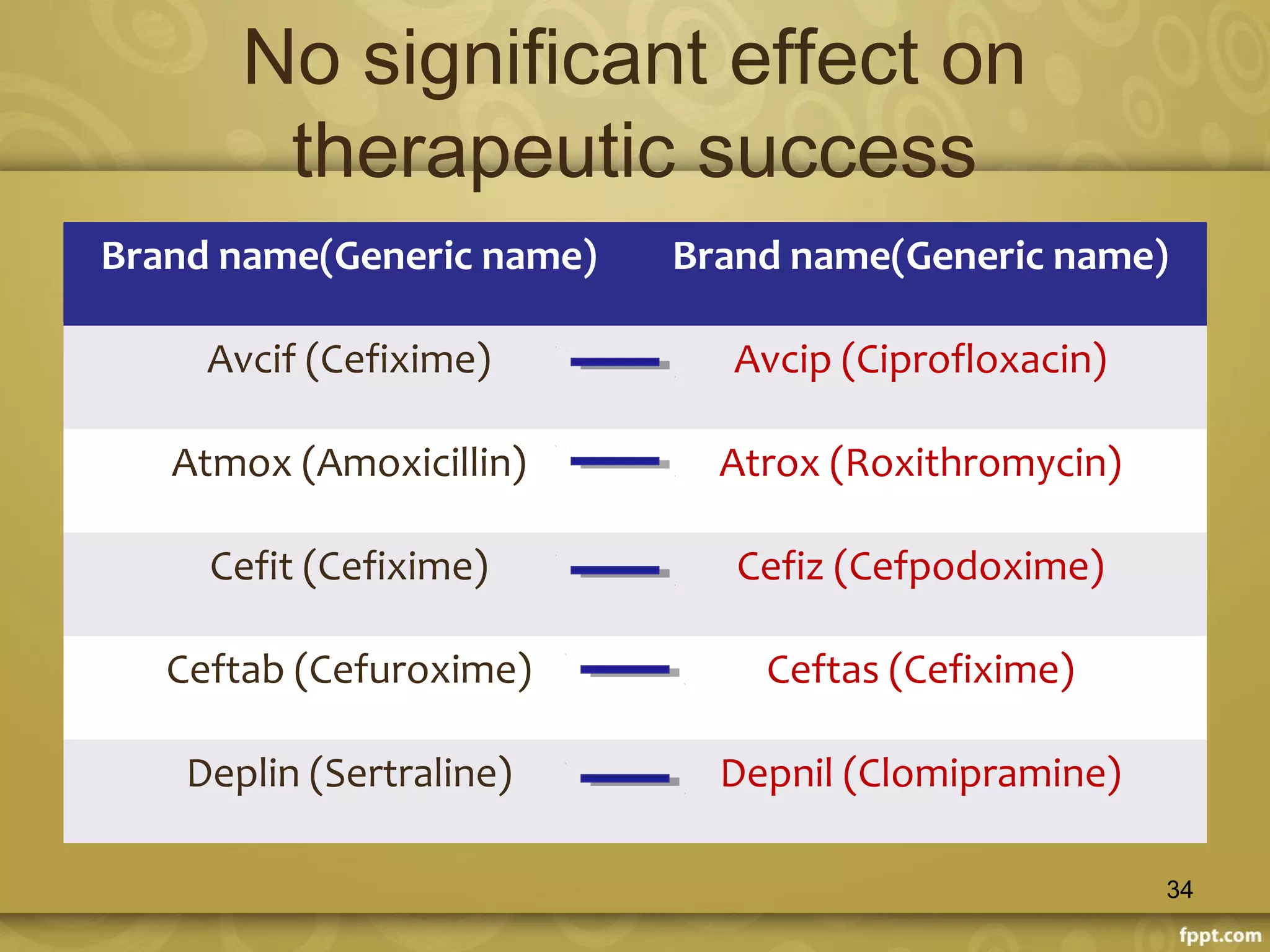 No significant effect on therapeutic success

| Brand name(Generic name) | Brand name(Generic name) |
|---|---|
| Avcif (Cefixime) | Avcip (Ciprofloxacin) |
| Atmox (Amoxicillin) | Atrox (Roxithromycin) |
| Cefit (Cefixime) | Cefiz (Cefpodoxime) |
| Ceftab (Cefuroxime) | Ceftas (Cefixime) |
| Deplin (Sertraline) | Depnil (Clomipramine) |

34

fppt.com